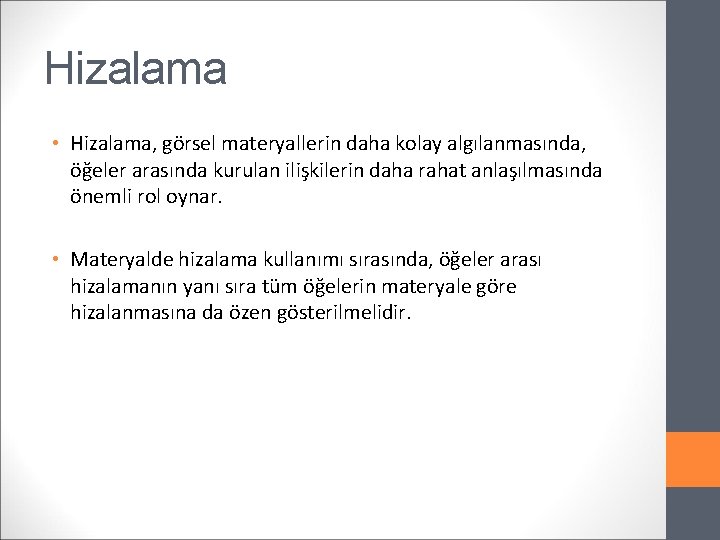 Hizalama

• Hizalama, görsel materyallerin daha kolay algılanmasında, öğeler arasında kurulan ilişkilerin daha rahat anlaşılmasında önemli rol oynar.

• Materyalde hizalama kullanımı sırasında, öğeler arası hizalamanın yanı sıra tüm öğelerin materyale göre hizalanmasına da özen gösterilmelidir.